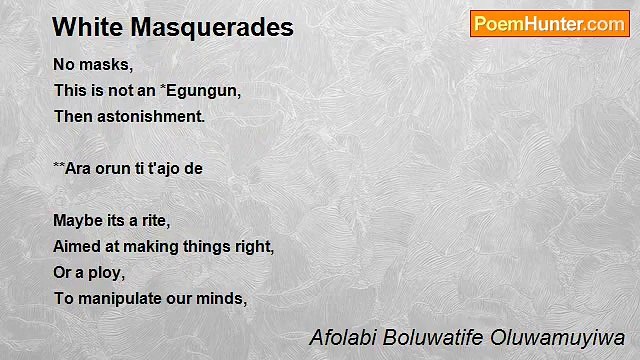 White Masquerades

PoemHunter.com

No masks,
This is not an *Egungun,
Then astonishment.

**Ara orun ti t'ajo de

Maybe its a rite,
Aimed at making things right,
Or a ploy,
To manipulate our minds,

Afolabi Boluwatife Oluwamuyiwa